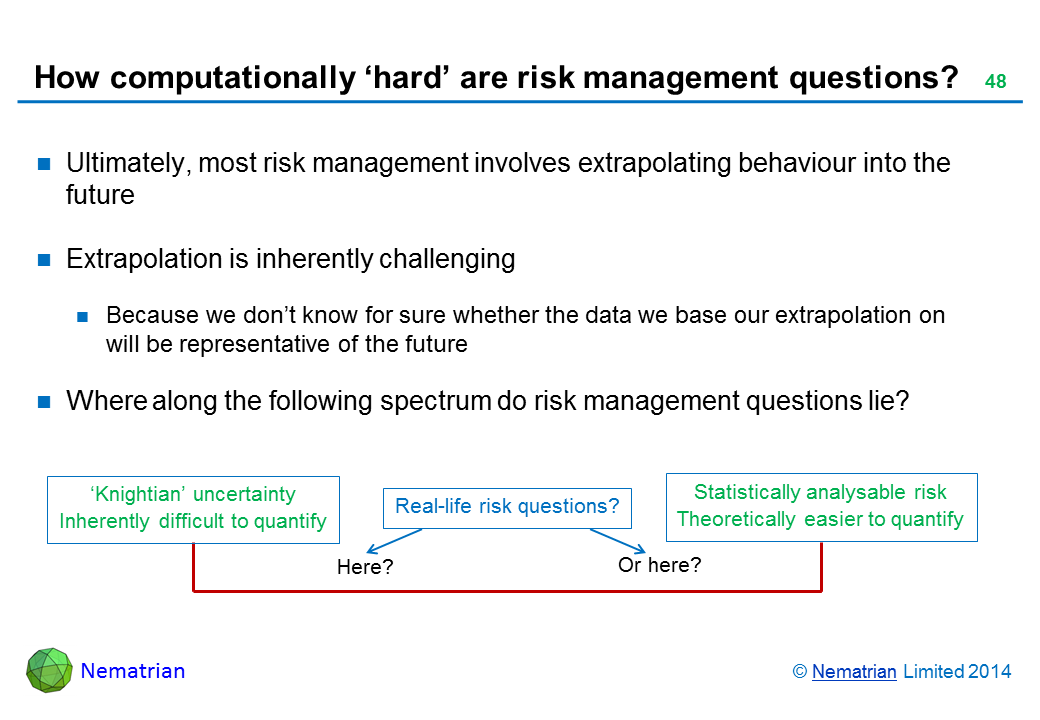 How computationally ‘hard’ are risk management questions?

48

Ultimately, most risk management involves extrapolating behaviour into the future

Extrapolation is inherently challenging

Because we don’t know for sure whether the data we base our extrapolation on will be representative of the future

Where along the following spectrum do risk management questions lie?

‘Knightian’ uncertainty
Inherently difficult to quantify

Real-life risk questions?

Statistically analysable risk
Theoretically easier to quantify

Here?

Or here?

Nematrian

© Nematrian Limited 2014